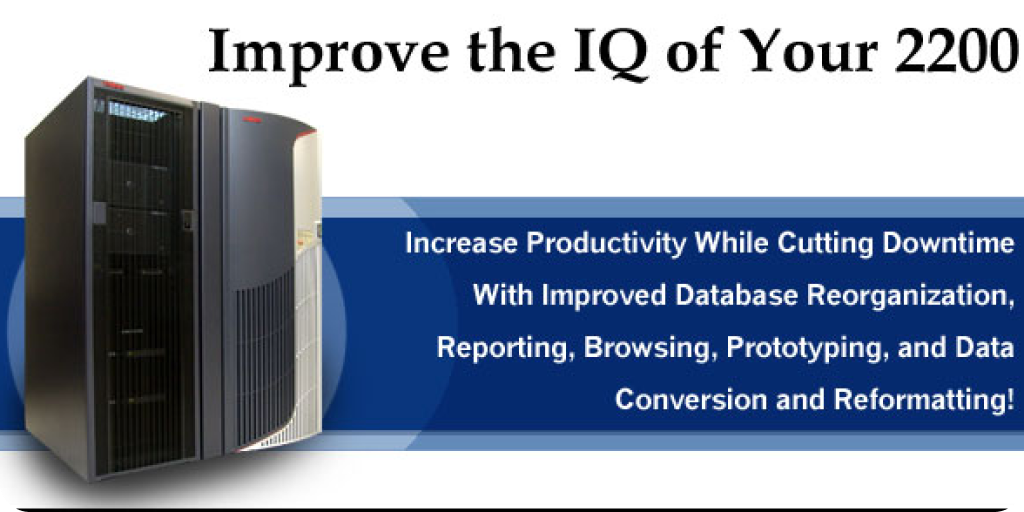 Improve the IQ of Your 2200

Increase Productivity While Cutting Downtime With Improved Database Reorganization, Reporting, Browsing, Prototyping, and Data Conversion and Reformatting!